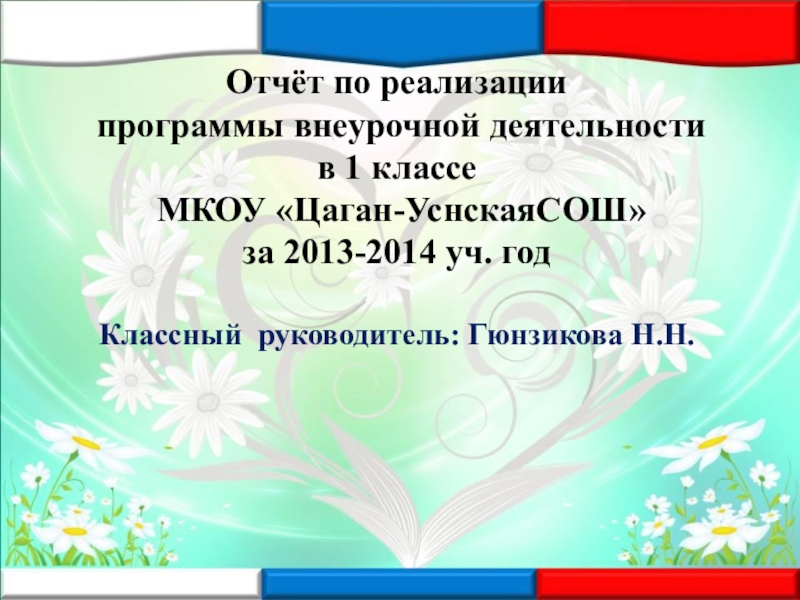 Отчёт по реализации
программы внеурочной деятельности
в 1 классе
МКОУ «Цаган-УснскаяСОШ»
за 2013-2014 уч. год

Классный руководитель: Гюнзикова Н.Н.